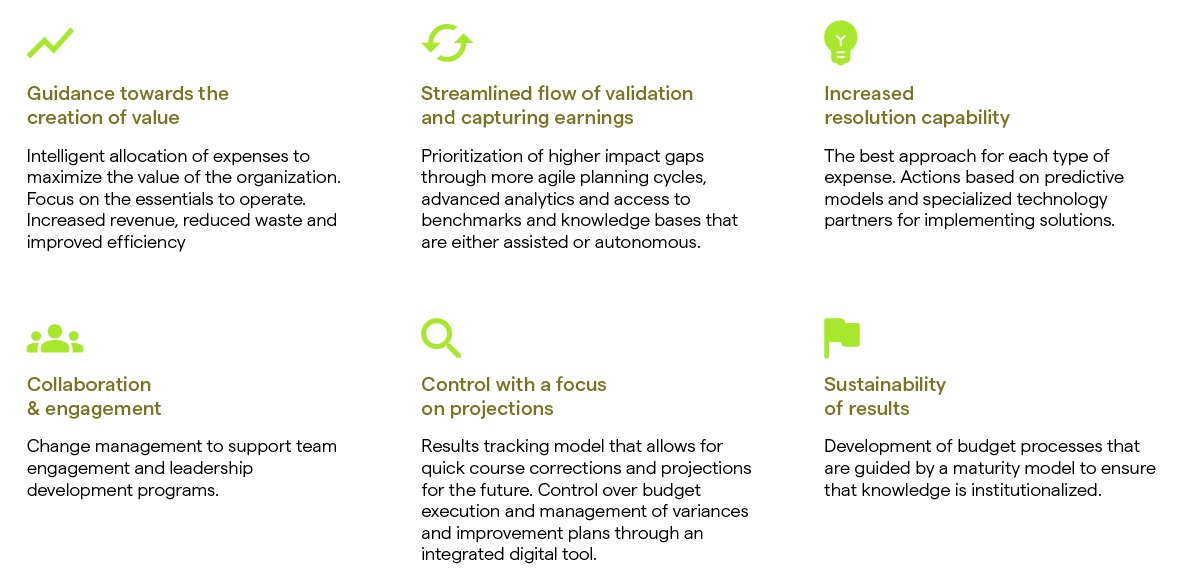 Guidance towards the creation of value

Intelligent allocation of expenses to maximize the value of the organization. Focus on the essentials to operate. Increased revenue, reduced waste and improved efficiency

Streamlined flow of validation and capturing earnings

Prioritization of higher impact gaps through more agile planning cycles, advanced analytics and access to benchmarks and knowledge bases that are either assisted or autonomous.

Increased resolution capability

The best approach for each type of expense. Actions based on predictive models and specialized technology partners for implementing solutions.

Collaboration & engagement

Change management to support team engagement and leadership development programs.

Control with a focus on projections

Results tracking model that allows for quick course corrections and projections for the future. Control over budget execution and management of variances and improvement plans through an integrated digital tool.

Sustainability of results

Development of budget processes that are guided by a maturity model to ensure that knowledge is institutionalized.